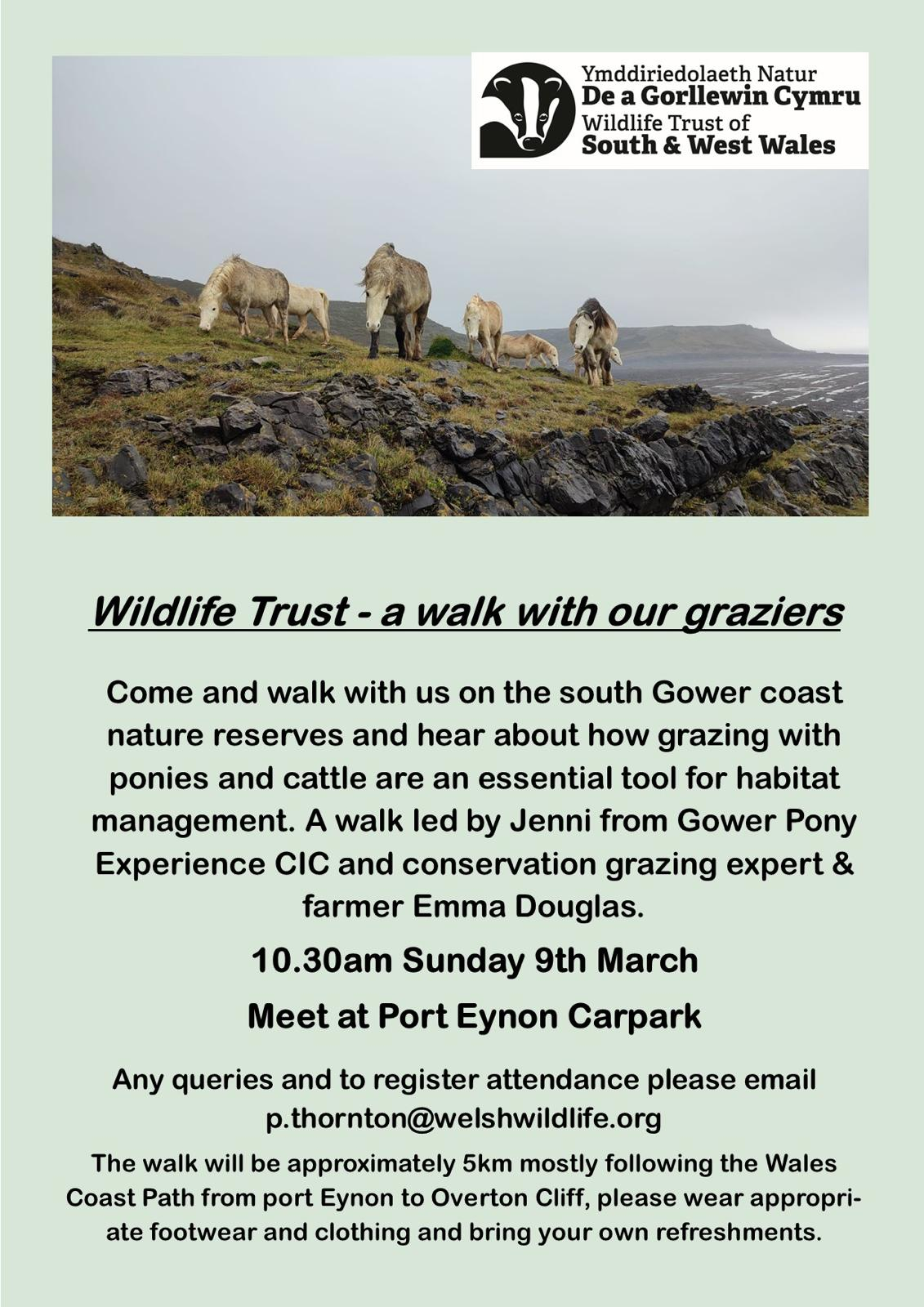 Ymddiriedolaeth Natur
De a Gorllewin Cymru
Wildlife Trust of
South & West Wales

Wildlife Trust - a walk with our graziers

Come and walk with us on the south Gower coast nature reserves and hear about how grazing with ponies and cattle are an essential tool for habitat management. A walk led by Jenni from Gower Pony Experience CIC and conservation grazing expert & farmer Emma Douglas.

10.30am Sunday 9th March

Meet at Port Eynon Carpark

Any queries and to register attendance please email p.thornton@welshwildlife.org

The walk will be approximately 5km mostly following the Wales Coast Path from port Eynon to Overton Cliff, please wear appropriate footwear and clothing and bring your own refreshments.